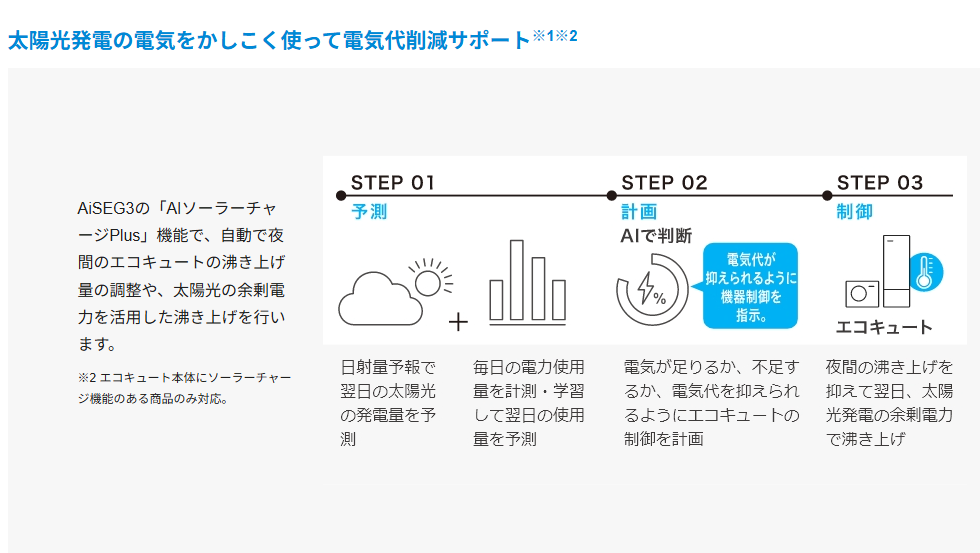 太陽光発電の電気をかしこく使って電気代削減サポート※1※2

AiSEG3の「AIソーラーチャージPlus」機能で、自動で夜間のエコキュートの沸き上げ量の調整や、太陽光の余剰電力を活用した沸き上げを行います。

※2 エコキュート本体にソーラーチャージ機能のある商品のみ対応。

STEP 01
予測

+

日射量予報で翌日の太陽光の発電量を予測

毎日の電力使用量を計測・学習して翌日の使用量を予測

STEP 02
計画
AIで判断

%

電気代が抑えられるように機器制御を指示。

電気が足りるか、不足するか、電気代を抑えられるようにエコキュートの制御を計画

STEP 03
制御

エコキュート

夜間の沸き上げを抑えて翌日、太陽光発電の余剰電力で沸き上げ